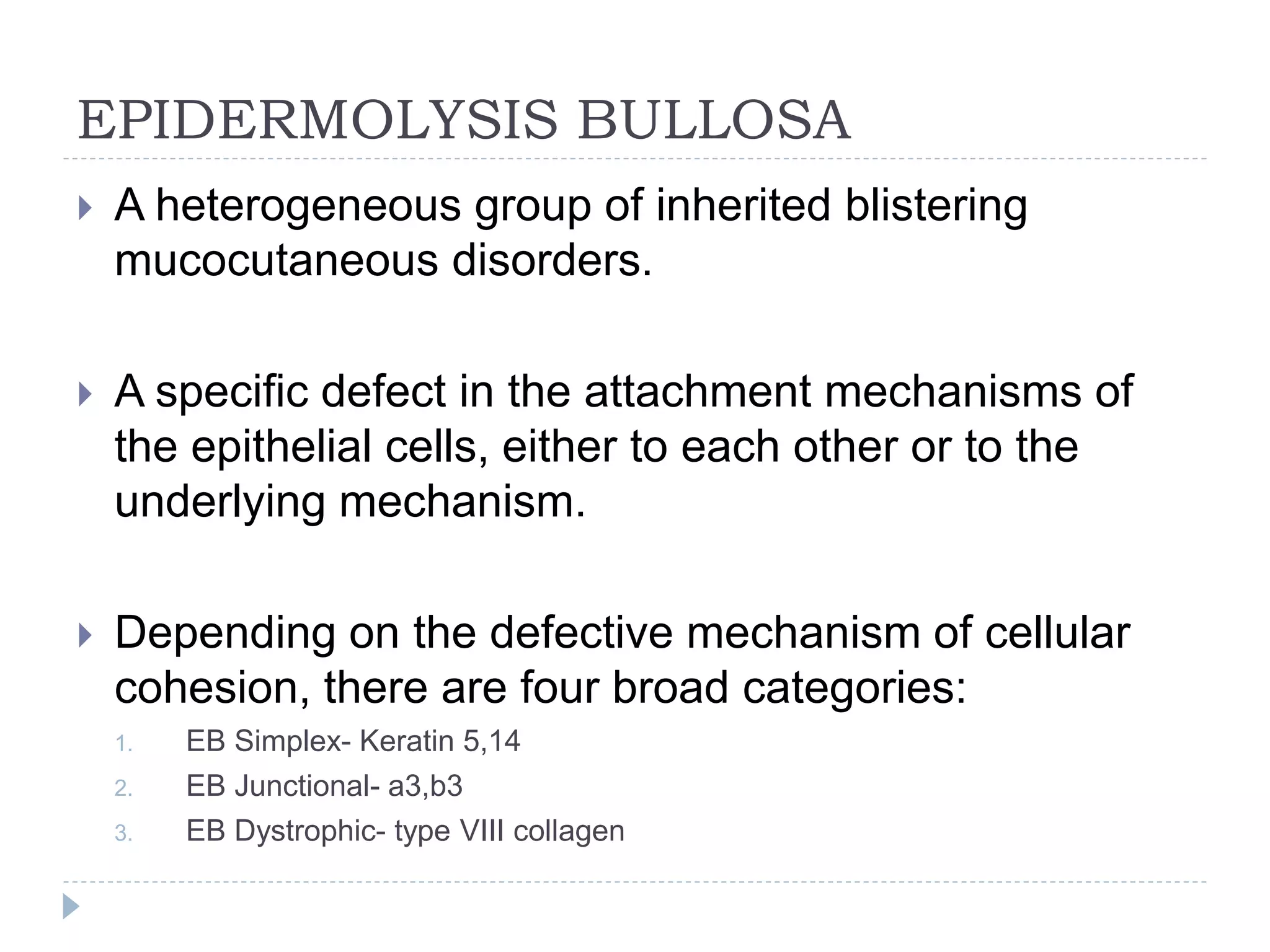 EPIDERMOLYSIS BULLOSA

A heterogeneous group of inherited blistering mucocutaneous disorders.

A specific defect in the attachment mechanisms of the epithelial cells, either to each other or to the underlying mechanism.

Depending on the defective mechanism of cellular cohesion, there are four broad categories:

1. EB Simplex- Keratin 5,14
2. EB Junctional- a3,b3
3. EB Dystrophic- type VIII collagen